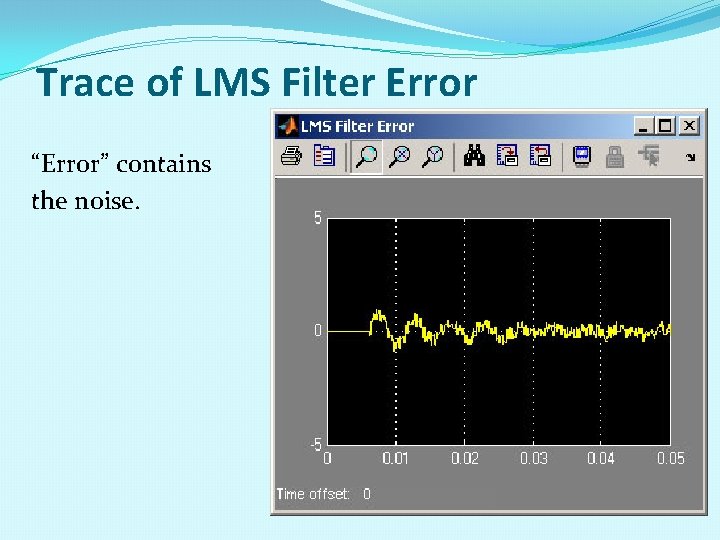 Trace of LMS Filter Error

“Error” contains the noise.

LMS Filter Error

5

0

-5

0 0.01 0.02 0.03 0.04 0.05

Time offset: 0